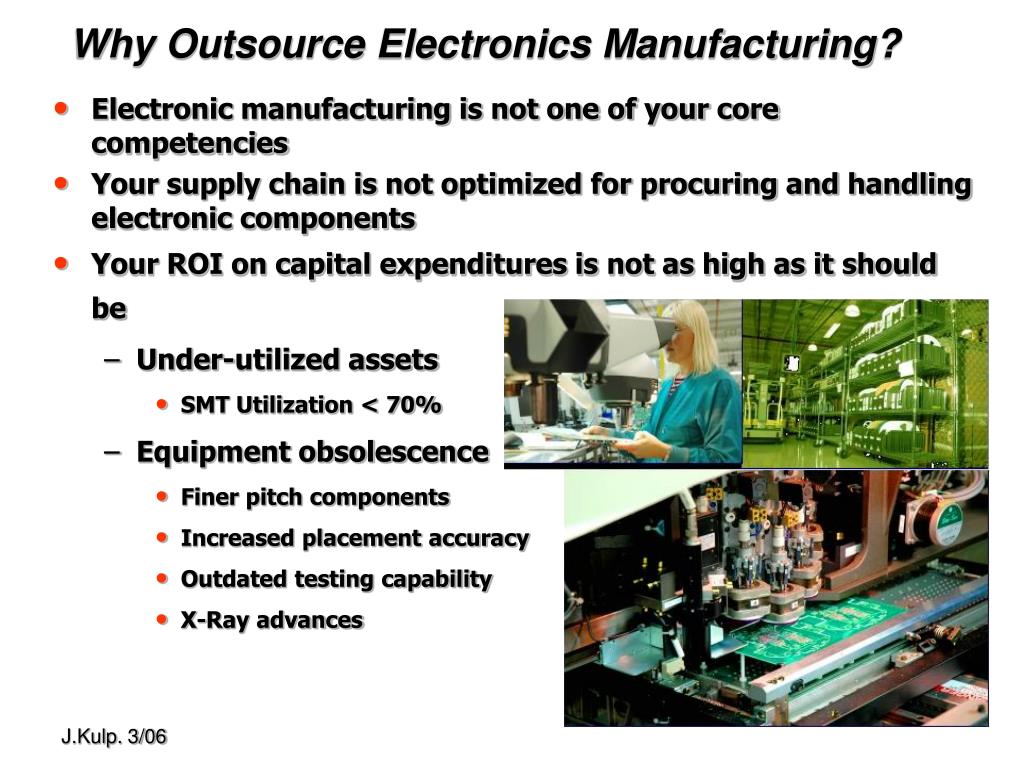 Why Outsource Electronics Manufacturing?

• Electronic manufacturing is not one of your core competencies

• Your supply chain is not optimized for procuring and handling electronic components

• Your ROI on capital expenditures is not as high as it should be

– Under-utilized assets

• SMT Utilization < 70%

– Equipment obsolescence

• Finer pitch components

• Increased placement accuracy

• Outdated testing capability

• X-Ray advances

J.Kulp. 3/06